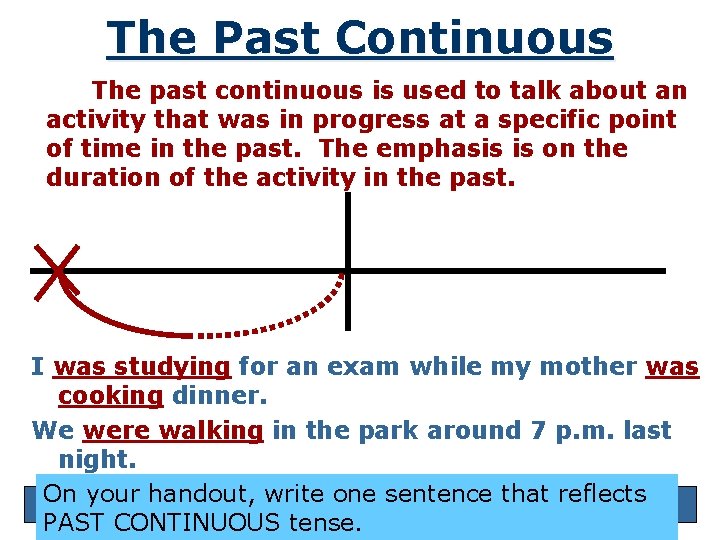 The Past Continuous

The past continuous is used to talk about an activity that was in progress at a specific point of time in the past. The emphasis is on the duration of the activity in the past.

I was studying for an exam while my mother was cooking dinner.

We were walking in the park around 7 p.m. last night.

On your handout, write one sentence that reflects PAST CONTINUOUS tense.